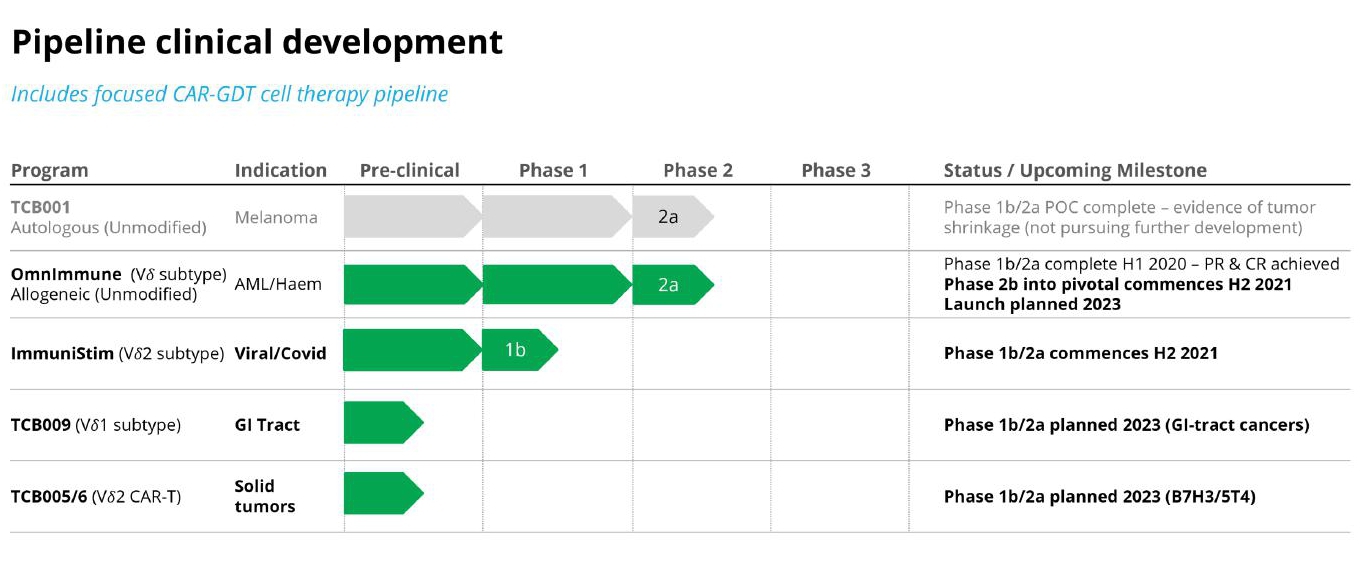 Pipeline clinical development

Includes focused CAR-GDT cell therapy pipeline

| Program | Indication | Pre-clinical | Phase 1 | Phase 2 | Phase 3 | Status / Upcoming Milestone |
|---|---|---|---|---|---|---|
| TCB001 Autologous (Unmodified) | Melanoma | | | 2a | | Phase 1b/2a POC complete – evidence of tumor shrinkage (not pursuing further development) |
| OmnImmune (Vδ subtype) Allogeneic (Unmodified) | AML/Haem | | | 2a | | Phase 1b/2a complete H1 2020 – PR & CR achieved Phase 2b into pivotal commences H2 2021 Launch planned 2023 |
| ImmuniStim (Vδ2 subtype) | Viral/Covid | | 1b | | | Phase 1b/2a commences H2 2021 |
| TCB009 (Vδ1 subtype) | GI Tract | | | | | Phase 1b/2a planned 2023 (GI-tract cancers) |
| TCB005/6 (Vδ2 CAR-T) | Solid tumors | | | | | Phase 1b/2a planned 2023 (B7H3/5T4) |